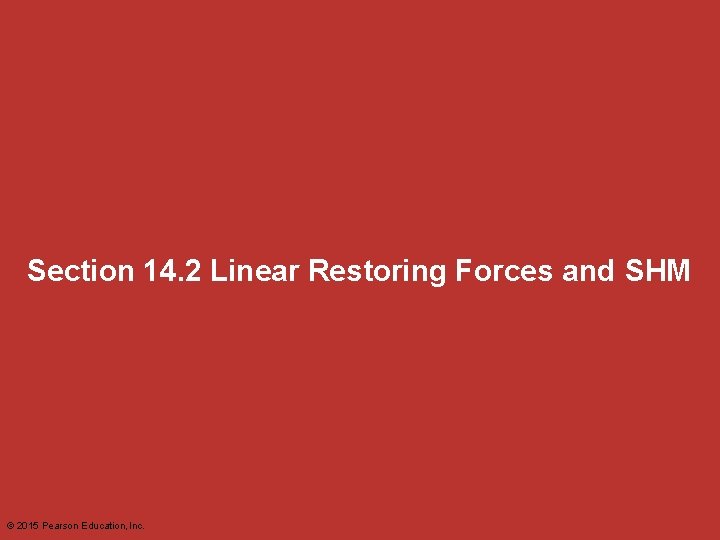 Section 14.2 Linear Restoring Forces and SHM

© 2015 Pearson Education, Inc.